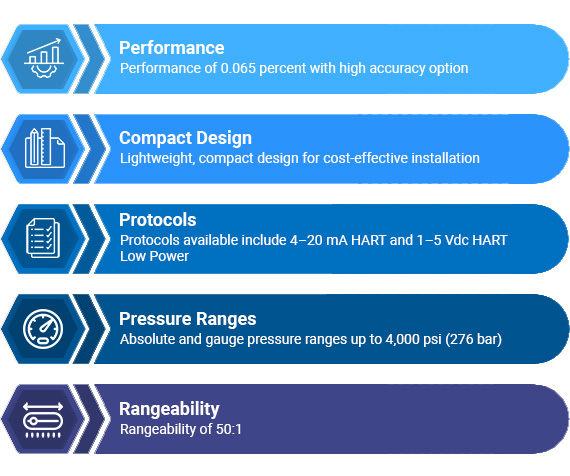 Performance
Performance of 0.065 percent with high accuracy option

Compact Design
Lightweight, compact design for cost-effective installation

Protocols
Protocols available include 4–20 mA HART and 1–5 Vdc HART Low Power

Pressure Ranges
Absolute and gauge pressure ranges up to 4,000 psi (276 bar)

Rangeability
Rangeability of 50:1